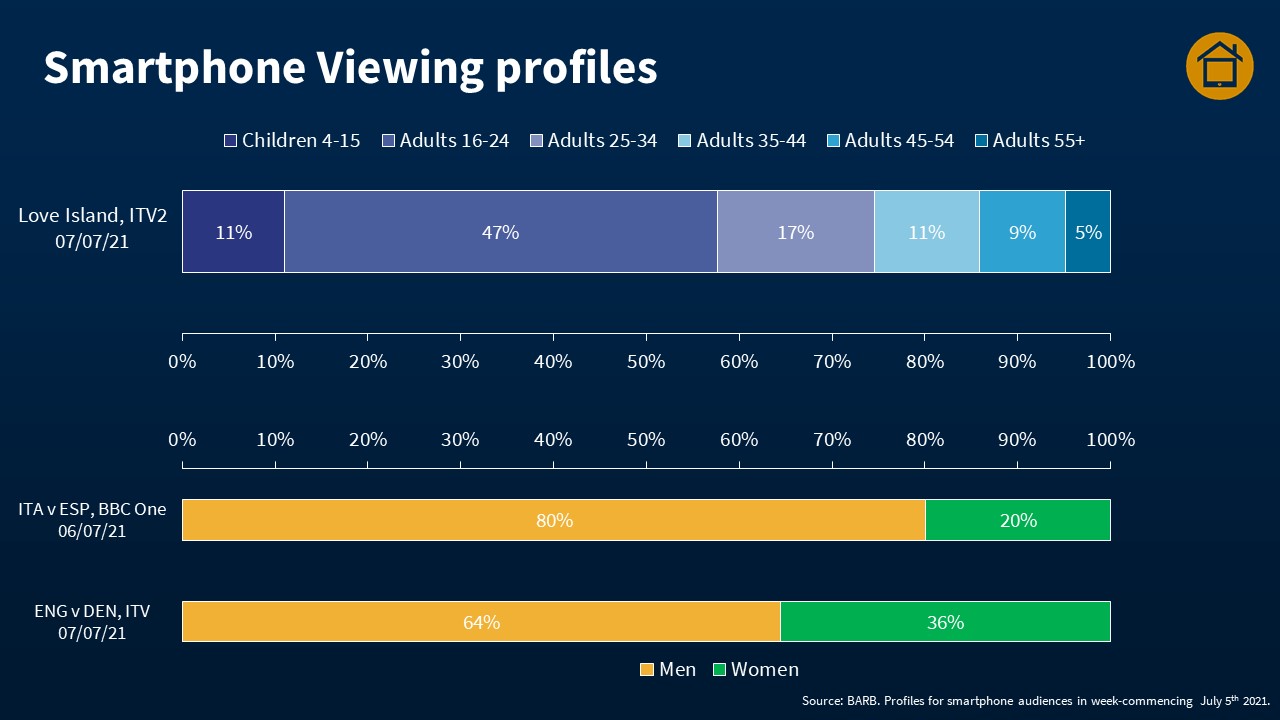 Smartphone Viewing profiles

Children 4-15 Adults 16-24 Adults 25-34 Adults 35-44 Adults 45-54 Adults 55+

Love Island, ITV2 07/07/21

11% 47% 17% 11% 9% 5%

0% 10% 20% 30% 40% 50% 60% 70% 80% 90% 100%

0% 10% 20% 30% 40% 50% 60% 70% 80% 90% 100%

ITA v ESP, BBC One 06/07/21

80% 20%

ENG v DEN, ITV 07/07/21

64% 36%

Men Women

Source: BARB. Profiles for smartphone audiences in week-commencing July 5$^{th}$ 2021.